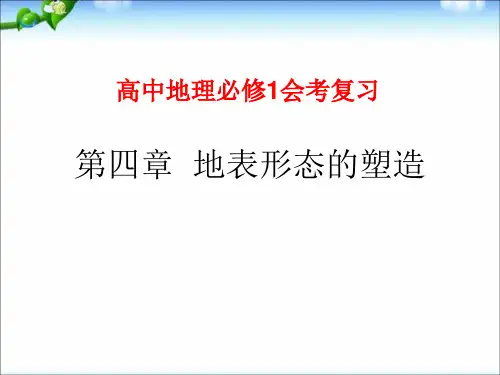 高中地理必修1会考复习

第四章  地表形态的塑造